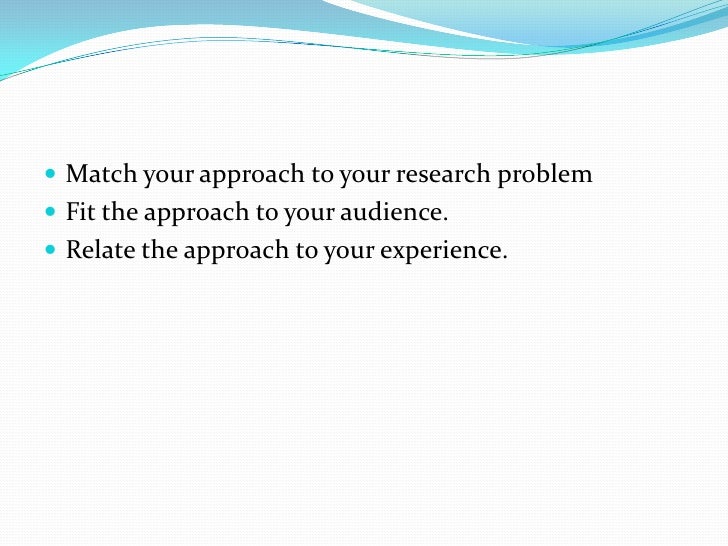 - Match your approach to your research problem
- Fit the approach to your audience.
- Relate the approach to your experience.